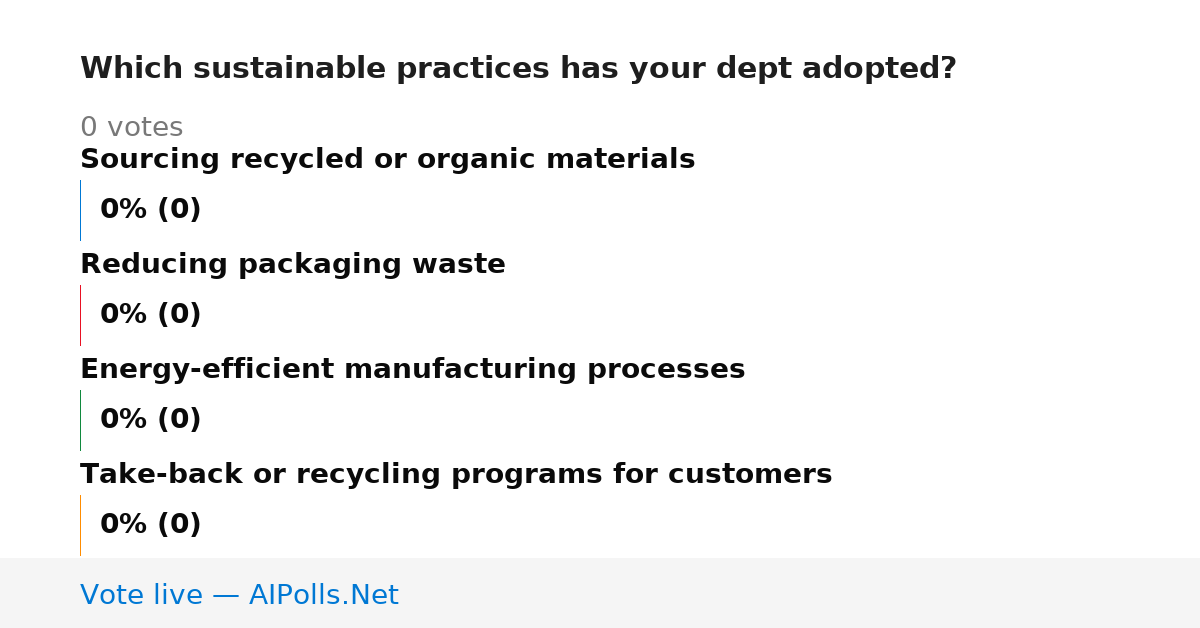 Which sustainable practices has your dept adopted?

0 votes

Sourcing recycled or organic materials

0% (0)

Reducing packaging waste

0% (0)

Energy-efficient manufacturing processes

0% (0)

Take-back or recycling programs for customers

0% (0)

Vote live — AIPolls.Net